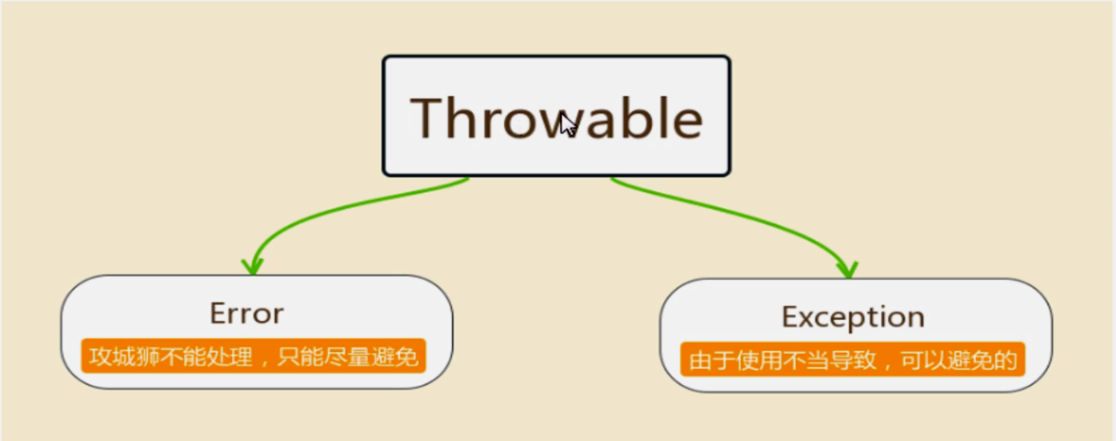 Throwable

Error
攻城狮不能处理，只能尽量避免

Exception
由于使用不当导致，可以避免的